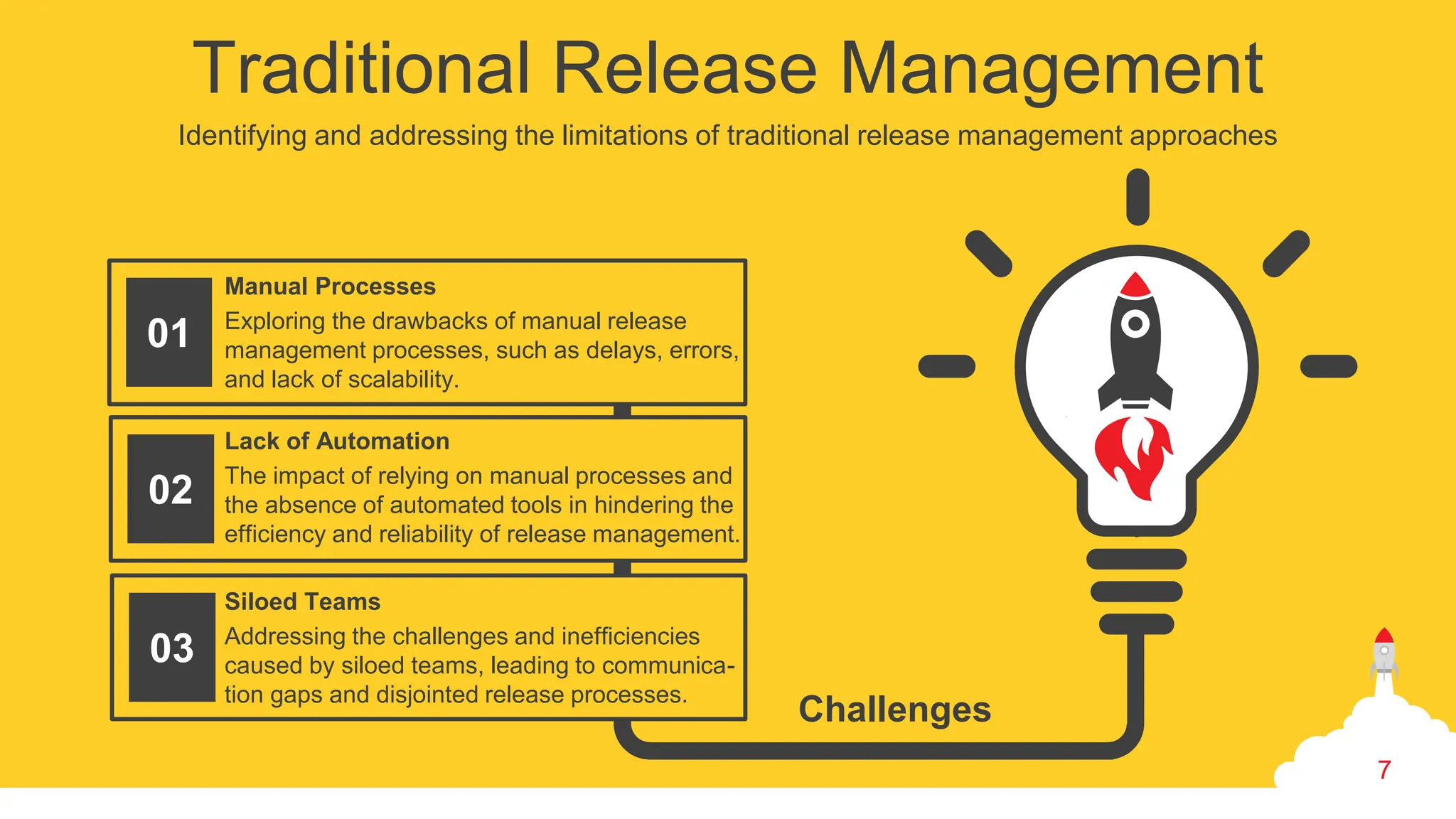 Traditional Release Management

Identifying and addressing the limitations of traditional release management approaches

01

Manual Processes

Exploring the drawbacks of manual release management processes, such as delays, errors, and lack of scalability.

02

Lack of Automation

The impact of relying on manual processes and the absence of automated tools in hindering the efficiency and reliability of release management.

03

Siloed Teams

Addressing the challenges and inefficiencies caused by siloed teams, leading to communication gaps and disjointed release processes.

Challenges

7